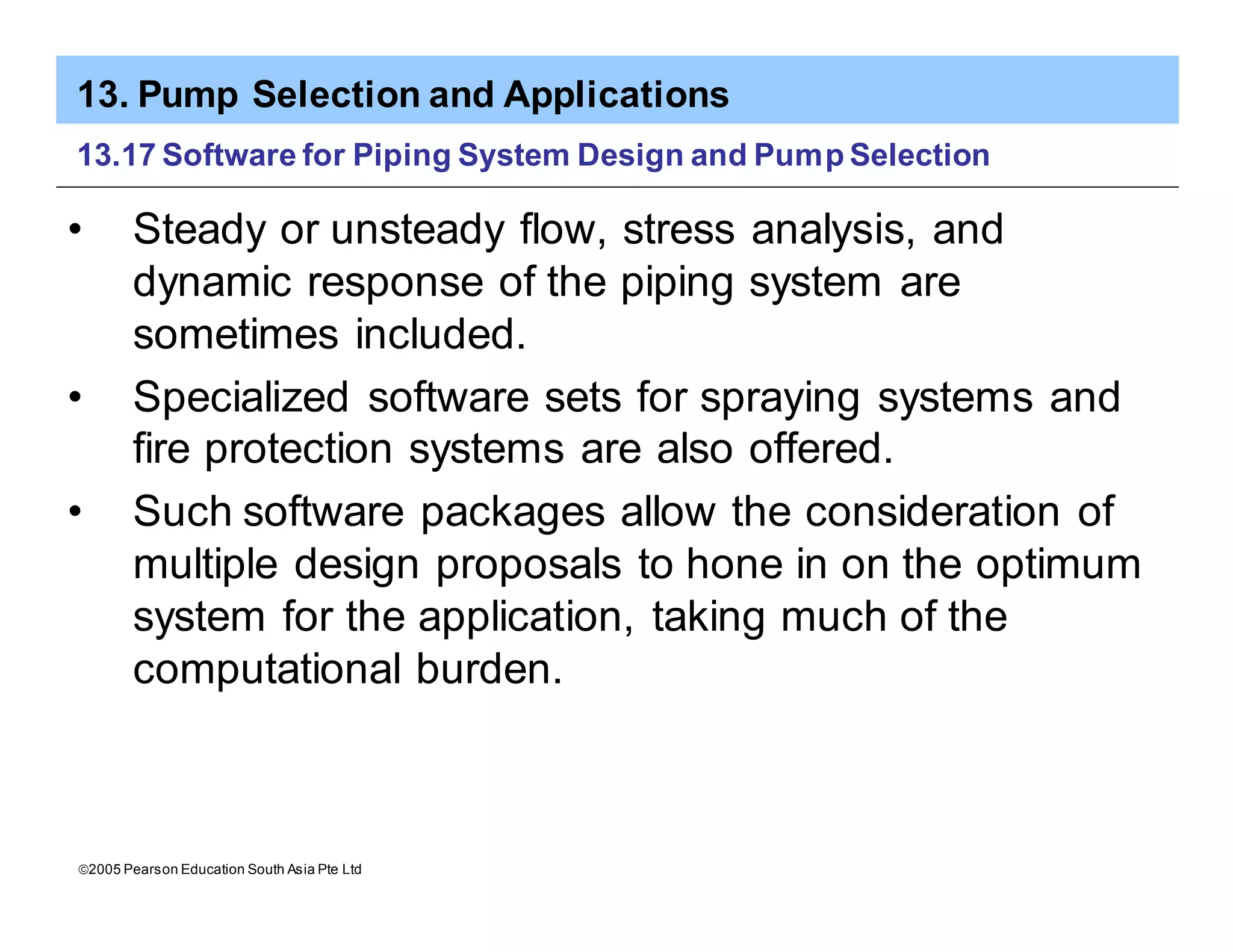 13. Pump Selection and Applications

13.17 Software for Piping System Design and Pump Selection

• Steady or unsteady flow, stress analysis, and dynamic response of the piping system are sometimes included.

• Specialized software sets for spraying systems and fire protection systems are also offered.

• Such software packages allow the consideration of multiple design proposals to hone in on the optimum system for the application, taking much of the computational burden.

©2005 Pearson Education South Asia Pte Ltd